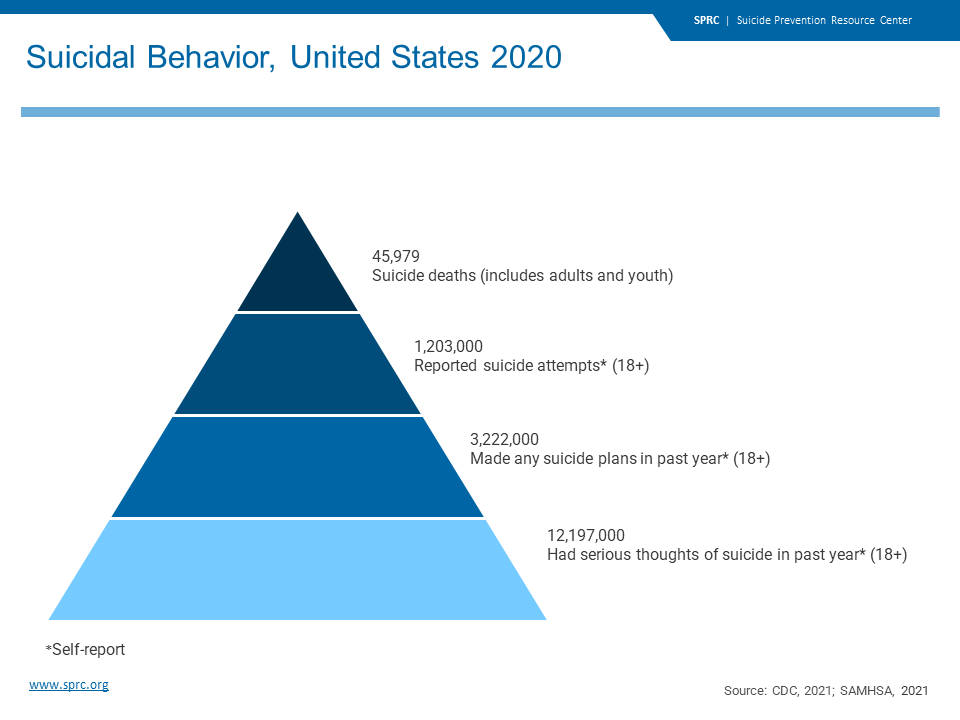 SPRC | Suicide Prevention Resource Center

Suicidal Behavior, United States 2020

45,979
Suicide deaths (includes adults and youth)

1,203,000
Reported suicide attempts* (18+)

3,222,000
Made any suicide plans in past year* (18+)

12,197,000
Had serious thoughts of suicide in past year* (18+)

*Self-report

www.sprc.org

Source: CDC, 2021; SAMHSA, 2021